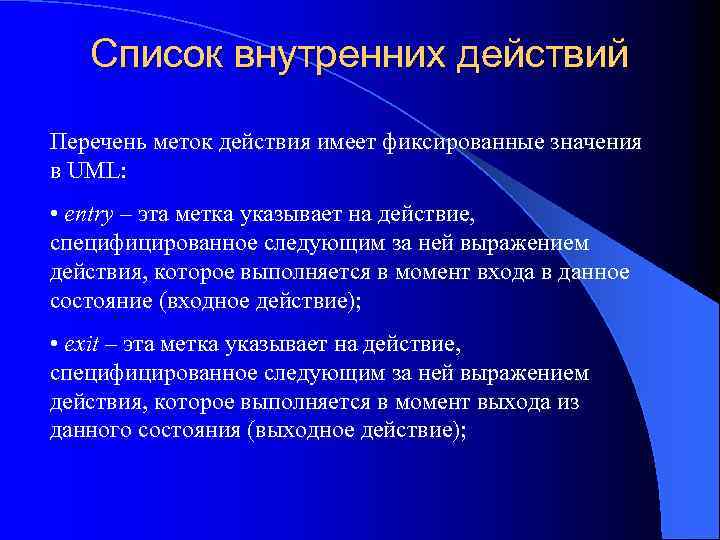 Список внутренних действий

Перечень меток действия имеет фиксированные значения в UML:

• entry – эта метка указывает на действие, специфицированное следующим за ней выражением действия, которое выполняется в момент входа в данное состояние (входное действие);

• exit – эта метка указывает на действие, специфицированное следующим за ней выражением действия, которое выполняется в момент выхода из данного состояния (выходное действие);